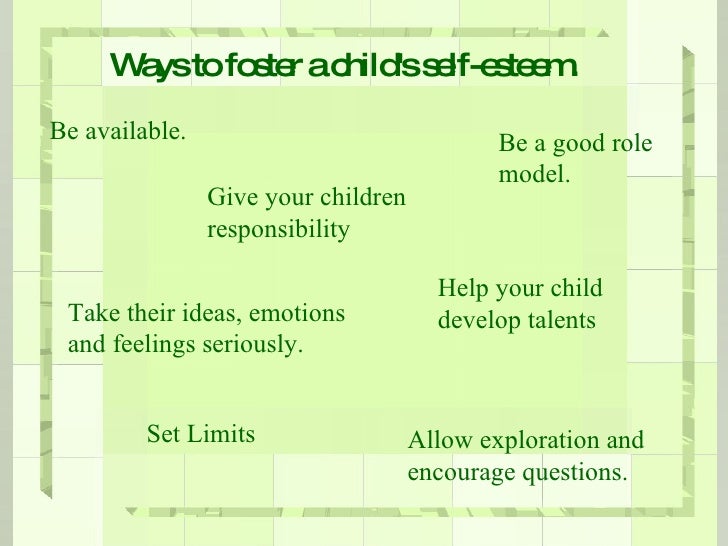 Ways to foster a child's self-esteem

Be available.

Be a good role model.

Give your children responsibility

Help your child develop talents

Take their ideas, emotions and feelings seriously.

Set Limits

Allow exploration and encourage questions.